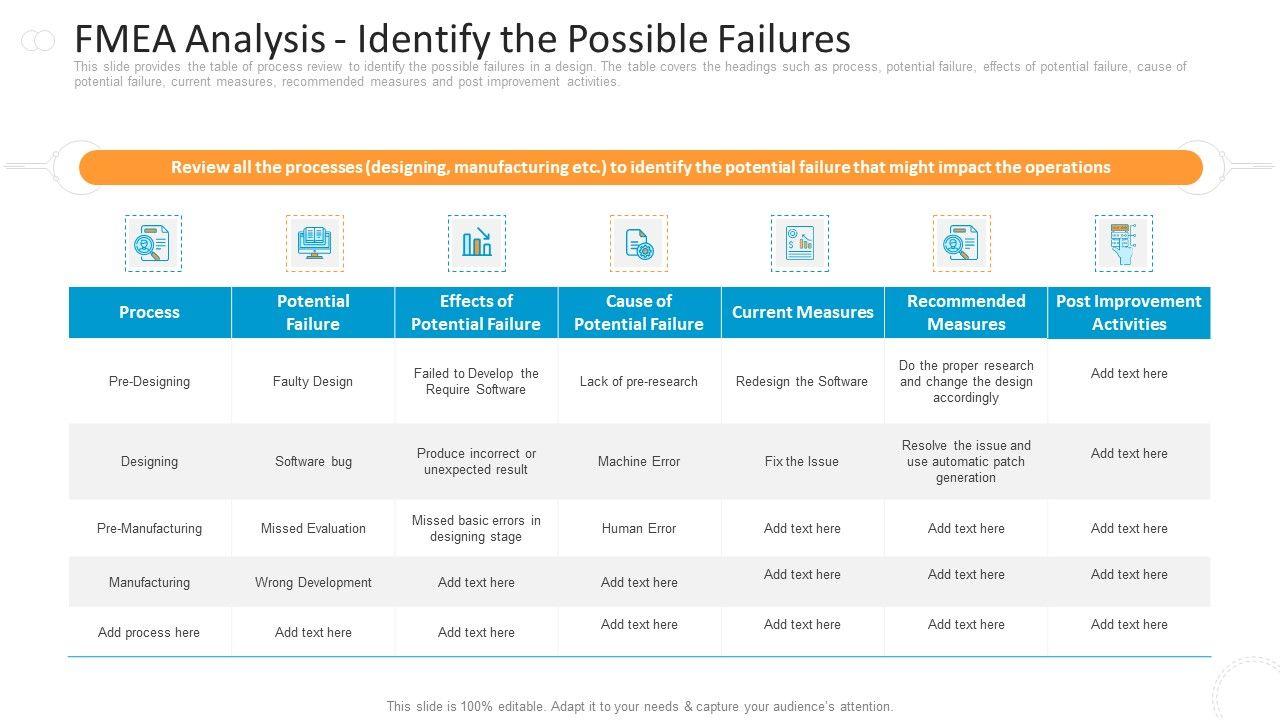 FMEA Analysis - Identify the Possible Failures

This slide provides the table of process review to identify the possible failures in a design. The table covers the headings such as process, potential failure, effects of potential failure, cause of potential failure, current measures, recommended measures and post improvement activities.

Review all the processes (designing, manufacturing etc.) to identify the potential failure that might impact the operations

| Process | Potential Failure | Effects of Potential Failure | Cause of Potential Failure | Current Measures | Recommended Measures | Post Improvement Activities |
|---|---|---|---|---|---|---|
| Pre-Designing | Faulty Design | Failed to Develop the Require Software | Lack of pre-research | Redesign the Software | Do the proper research and change the design accordingly | Add text here |
| Designing | Software bug | Produce incorrect or unexpected result | Machine Error | Fix the Issue | Resolve the issue and use automatic patch generation | Add text here |
| Pre-Manufacturing | Missed Evaluation | Missed basic errors in designing stage | Human Error | Add text here | Add text here | Add text here |
| Manufacturing | Wrong Development | Add text here | Add text here | Add text here | Add text here | Add text here |
| Add process here | Add text here | Add text here | Add text here | Add text here | Add text here | Add text here |

This slide is 100% editable. Adapt it to your needs & capture your audience's attention.